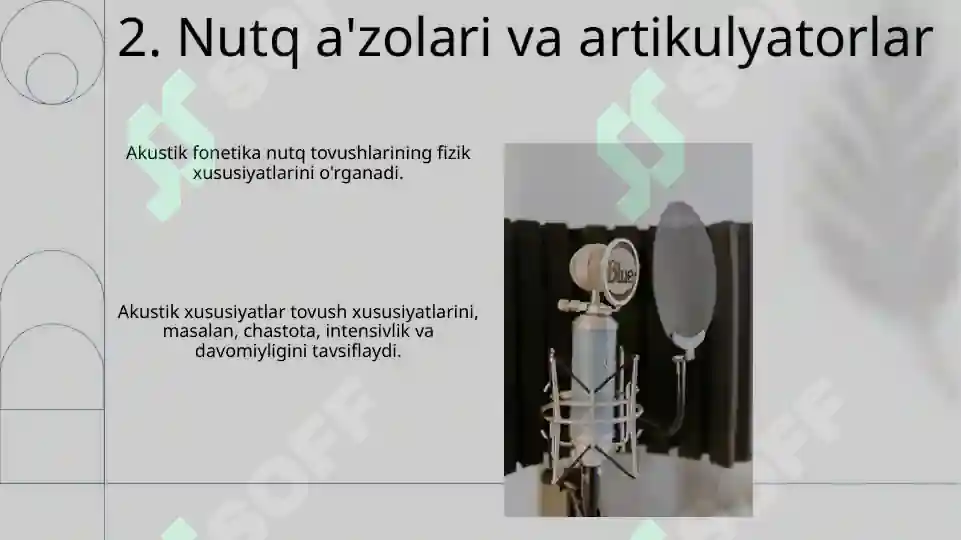 2. Nutq a'zolari va artikulyatorlar

Akustik fonetika nutq tovushlarining fizik xususiyatlarini o'rganadi.

Akustik xususiyatlar tovush xususiyatlarini, masalan, chastota, intensivlik va davomiyligini tavsiflaydi.

Blue

SOFF